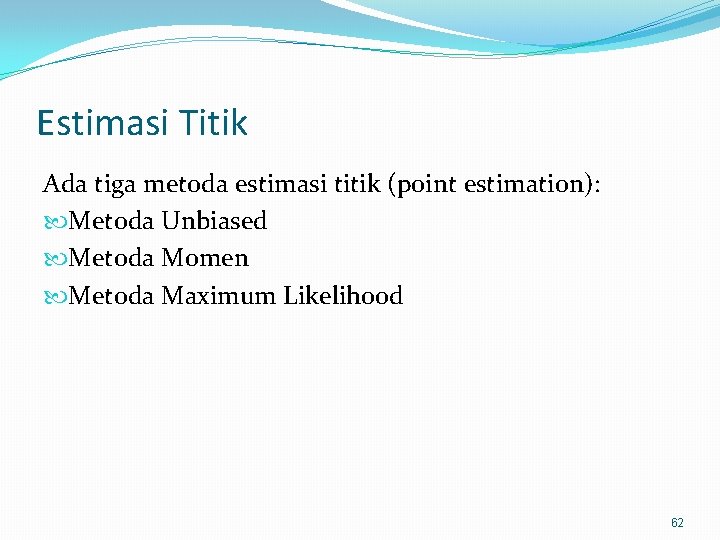 Estimasi Titik

Ada tiga metoda estimasi titik (point estimation):

Metoda Unbiased

Metoda Momen

Metoda Maximum Likelihood

62